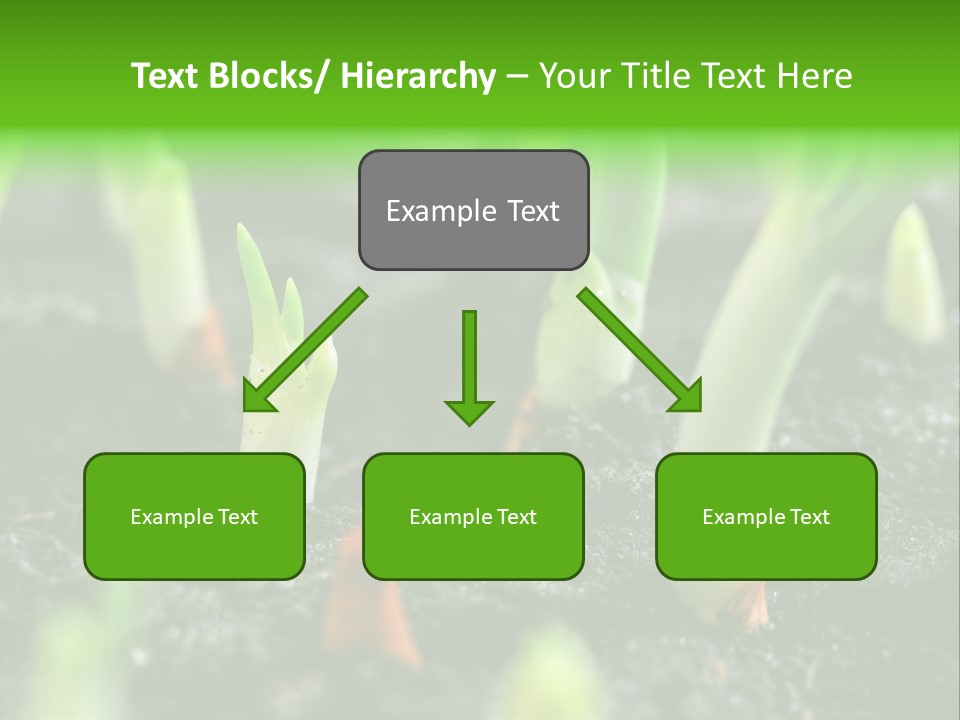 Text Blocks/ Hierarchy – Your Title Text Here

Example Text

Example Text

Example Text

Example Text